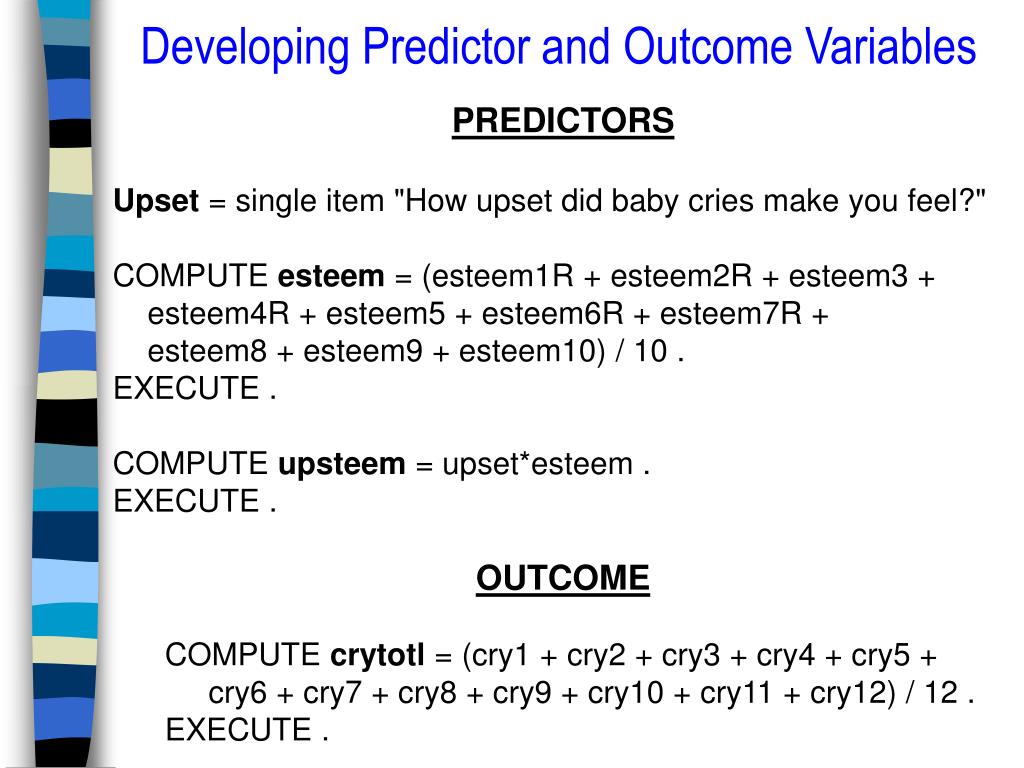 Developing Predictor and Outcome Variables

PREDICTORS

Upset = single item "How upset did baby cries make you feel?"

COMPUTE esteem = (esteem1R + esteem2R + esteem3 + esteem4R + esteem5 + esteem6R + esteem7R + esteem8 + esteem9 + esteem10) / 10 .
EXECUTE .

COMPUTE upsteem = upset*esteem .
EXECUTE .

OUTCOME

COMPUTE crytotl = (cry1 + cry2 + cry3 + cry4 + cry5 + cry6 + cry7 + cry8 + cry9 + cry10 + cry11 + cry12) / 12 .
EXECUTE .